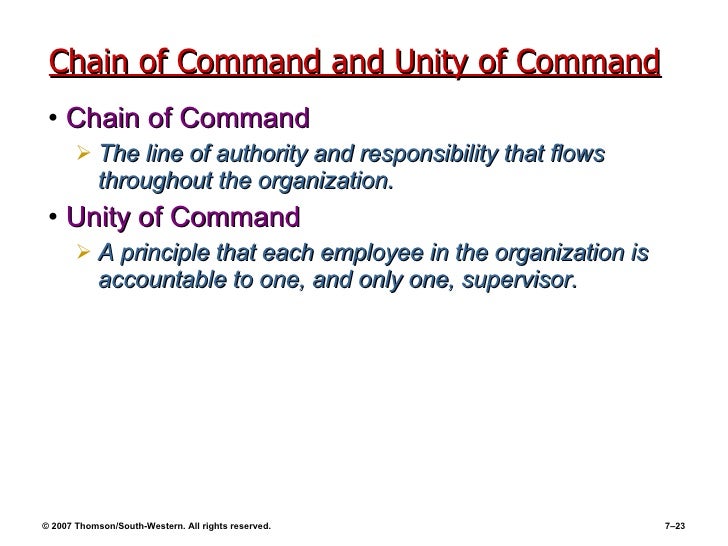 Chain of Command and Unity of Command

• Chain of Command

➢ The line of authority and responsibility that flows throughout the organization.

• Unity of Command

➢ A principle that each employee in the organization is accountable to one, and only one, supervisor.

© 2007 Thomson/South-Western. All rights reserved.

7–23